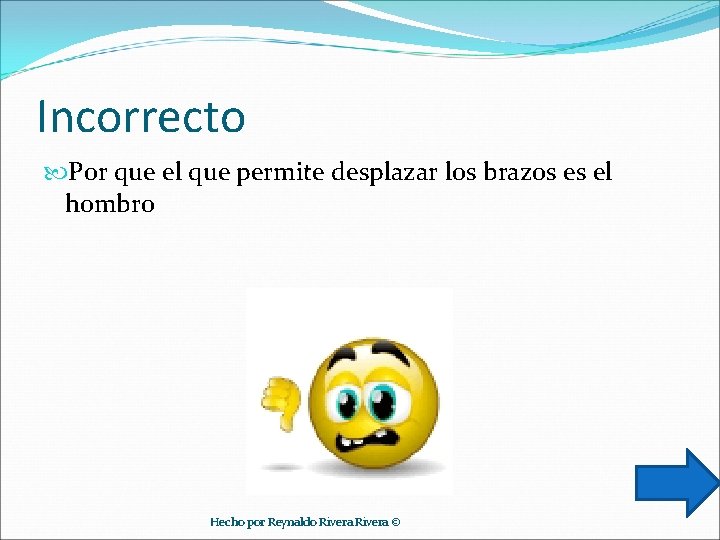 Incorrecto

Por que el que permite desplazar los brazos es el hombro

Hecho por Reynaldo Rivera Rivera ©